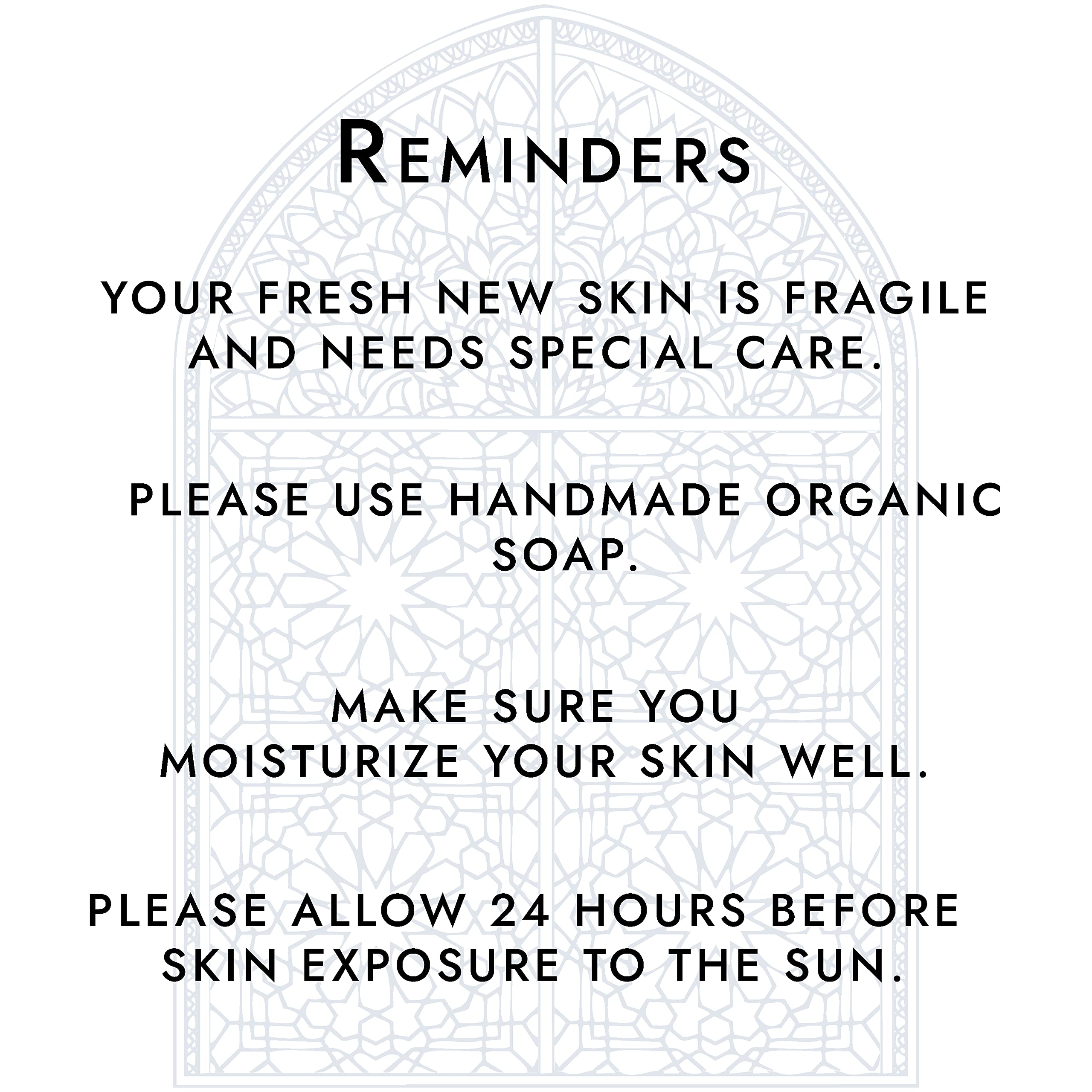 REMINDERS

YOUR FRESH NEW SKIN IS FRAGILE AND NEEDS SPECIAL CARE.

PLEASE USE HANDMADE ORGANIC SOAP.

MAKE SURE YOU MOISTURIZE YOUR SKIN WELL.

PLEASE ALLOW 24 HOURS BEFORE SKIN EXPOSURE TO THE SUN.